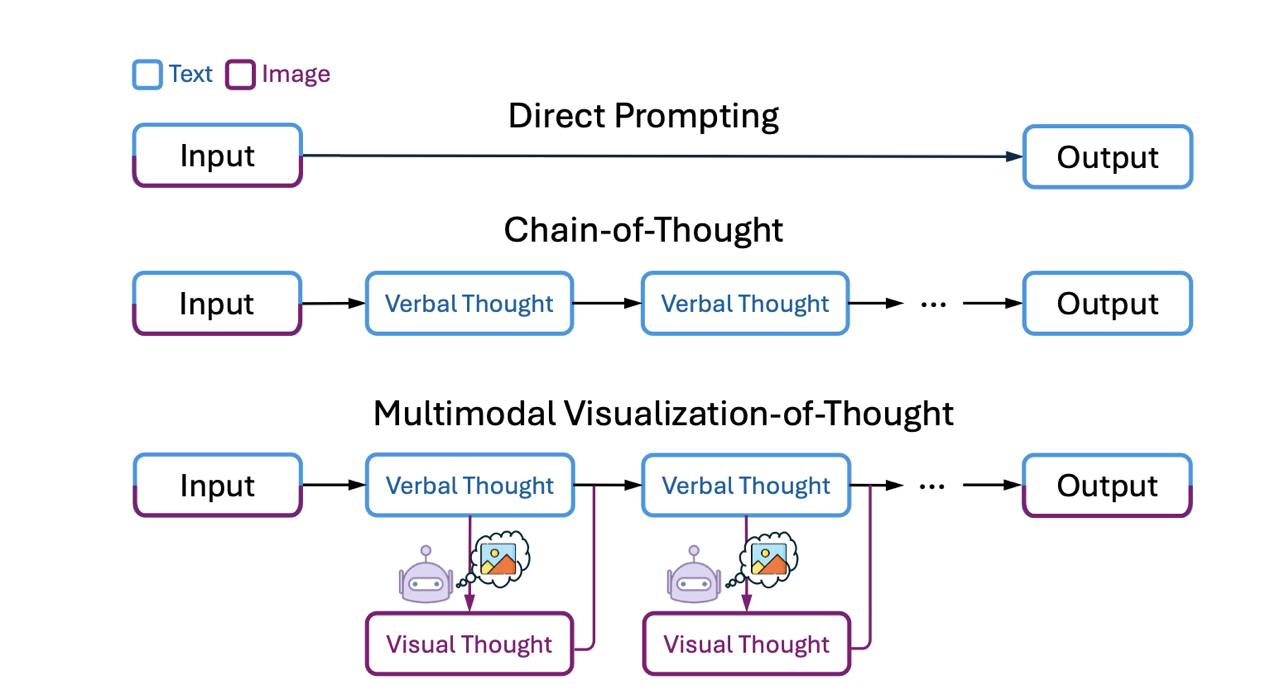 Text Image

Direct Prompting

Input Output

Chain-of-Thought

Input Verbal Thought Verbal Thought ... Output

Multimodal Visualization-of-Thought

Input Verbal Thought Verbal Thought ... Output

Visual Thought Visual Thought